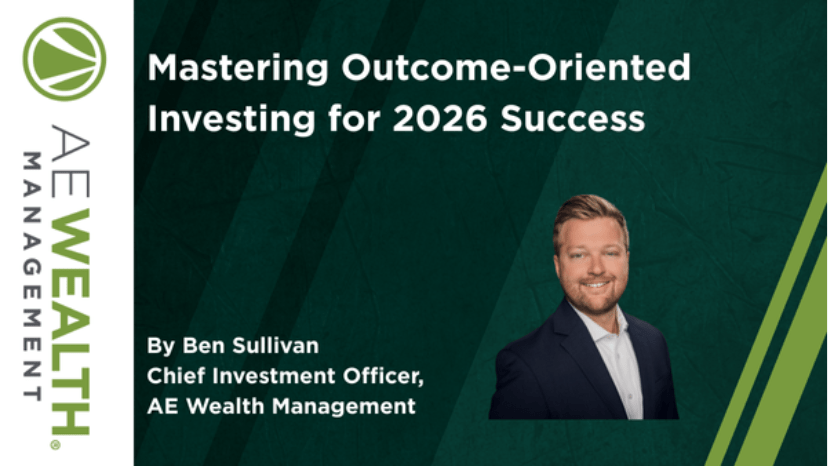 AE WEALTH®
MANAGEMENT

Mastering Outcome-Oriented Investing for 2026 Success

By Ben Sullivan
Chief Investment Officer,
AE Wealth Management